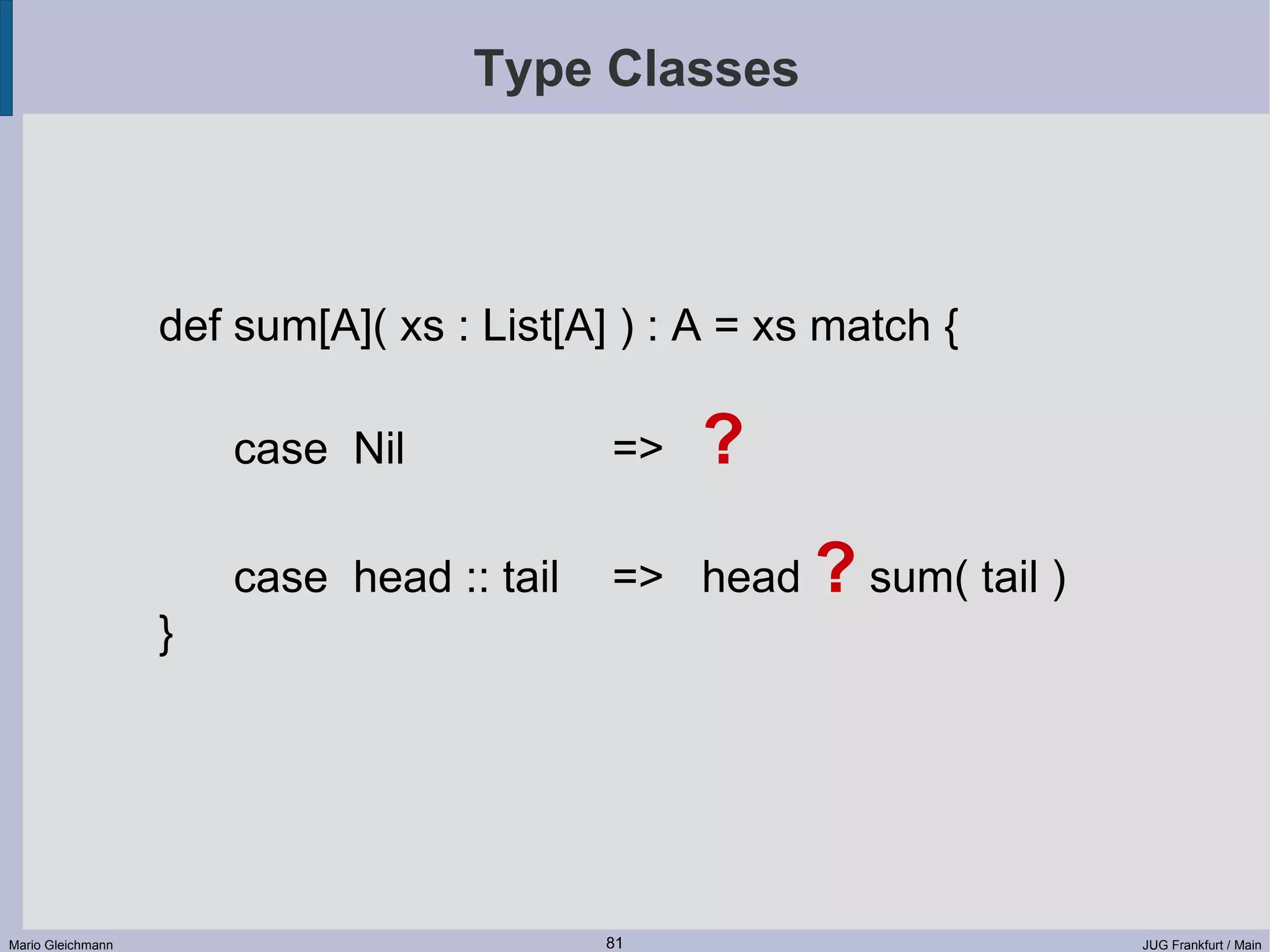 Type Classes

def sum[A]( xs : List[A] ) : A = xs match {

case Nil => ?

case head :: tail => head ? sum( tail )
}

Mario Gleichmann 81 JUG Frankfurt / Main